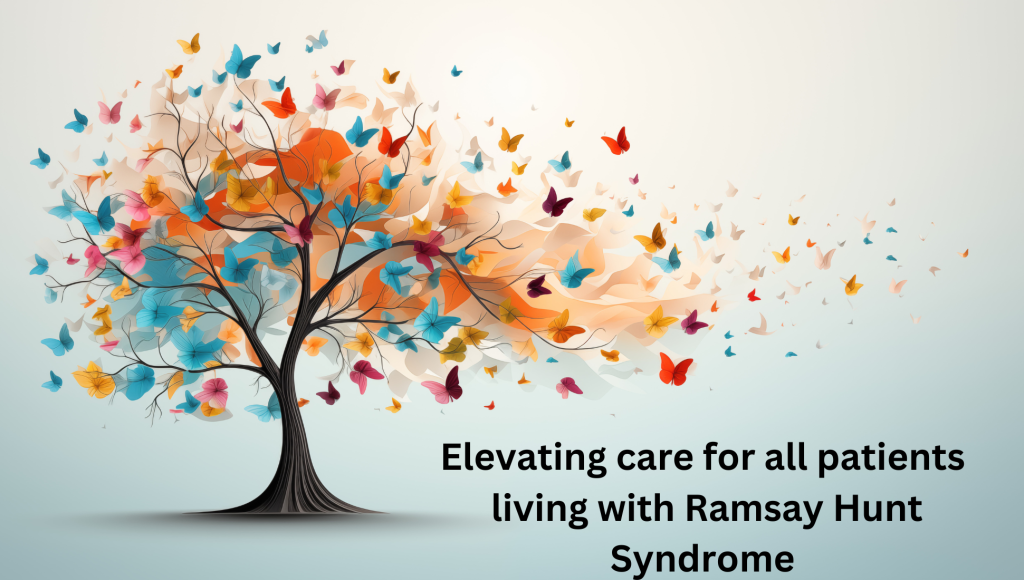 Elevating care for all patients living with Ramsay Hunt Syndrome